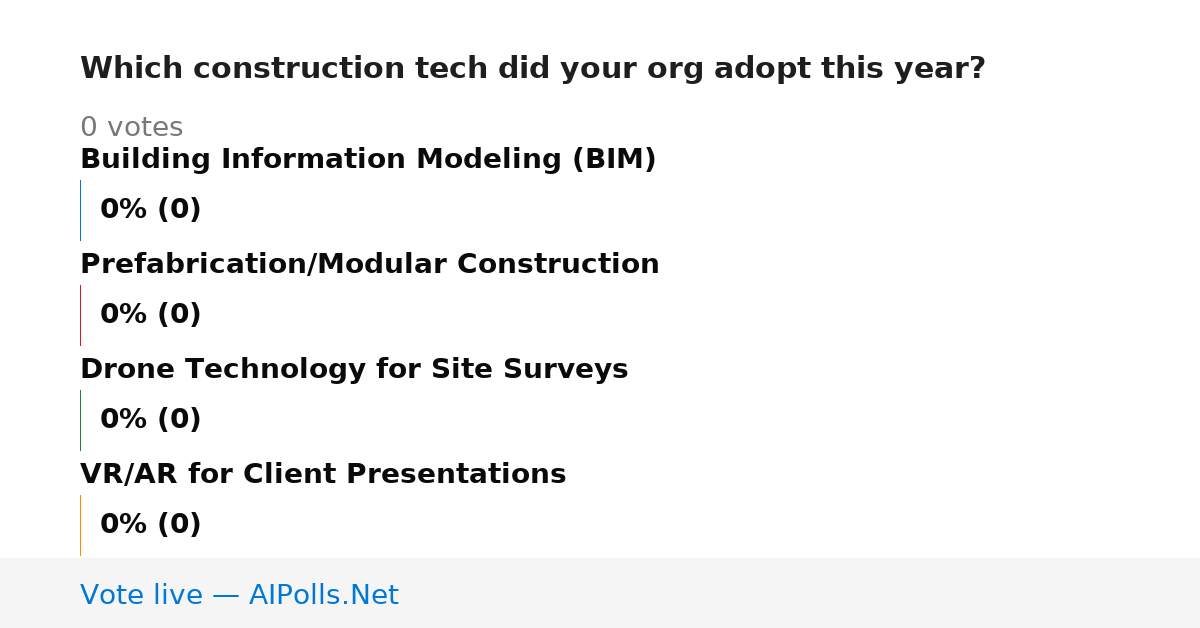 Which construction tech did your org adopt this year?

0 votes

Building Information Modeling (BIM)

0% (0)

Prefabrication/Modular Construction

0% (0)

Drone Technology for Site Surveys

0% (0)

VR/AR for Client Presentations

0% (0)

Vote live — AIPolls.Net